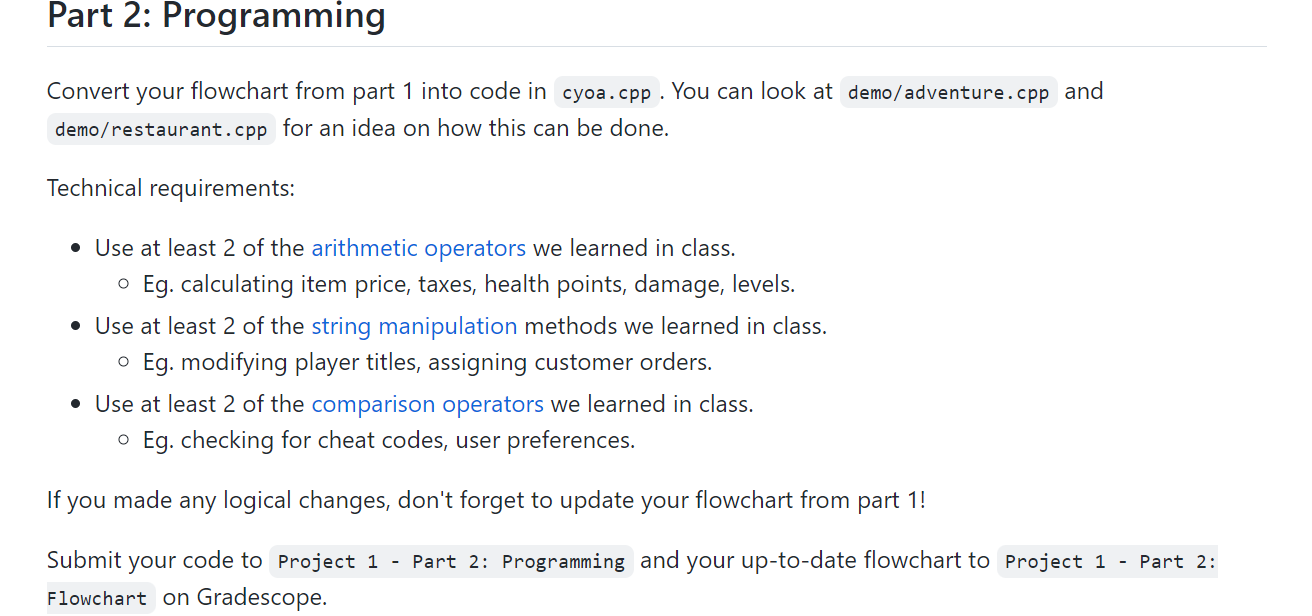 Part 2: Programming

Convert your flowchart from part 1 into code in cyoa.cpp. You can look at demo/adventure.cpp and demo/restaurant.cpp for an idea on how this can be done.

Technical requirements:

- Use at least 2 of the arithmetic operators we learned in class.
  - Eg. calculating item price, taxes, health points, damage, levels.
- Use at least 2 of the string manipulation methods we learned in class.
  - Eg. modifying player titles, assigning customer orders.
- Use at least 2 of the comparison operators we learned in class.
  - Eg. checking for cheat codes, user preferences.

If you made any logical changes, don't forget to update your flowchart from part 1!

Submit your code to Project 1 - Part 2: Programming and your up-to-date flowchart to Project 1 - Part 2: Flowchart on Gradescope.